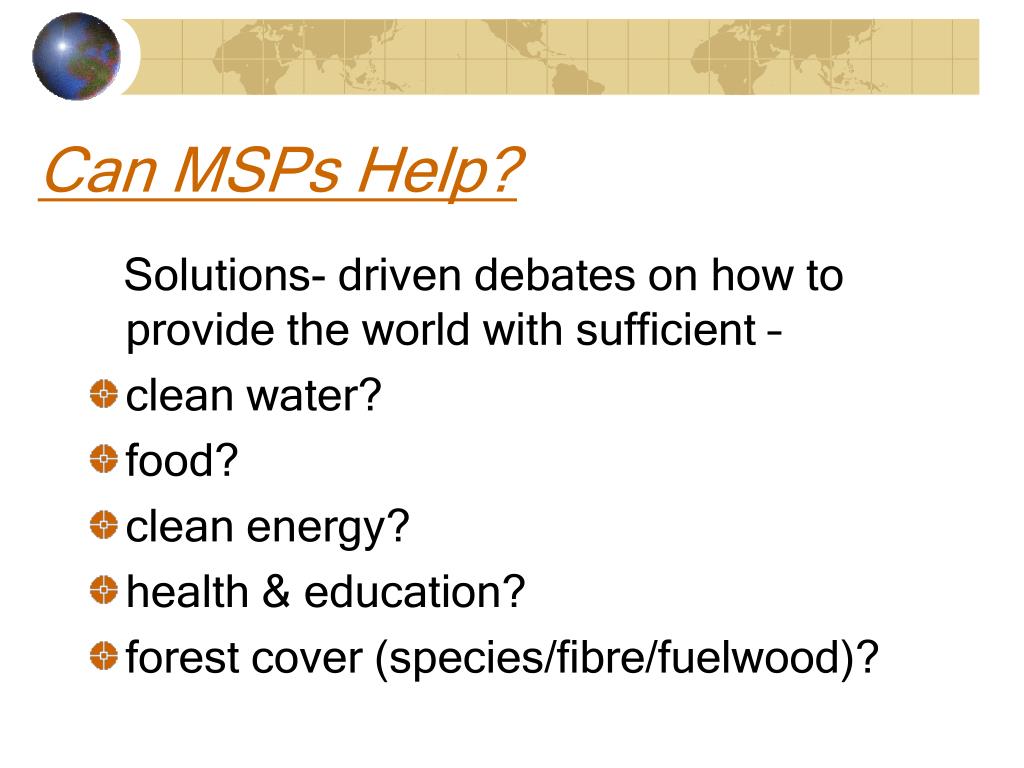 Can MSPs Help?

Solutions- driven debates on how to provide the world with sufficient –

clean water?
food?
clean energy?
health & education?
forest cover (species/fibre/fuelwood)?